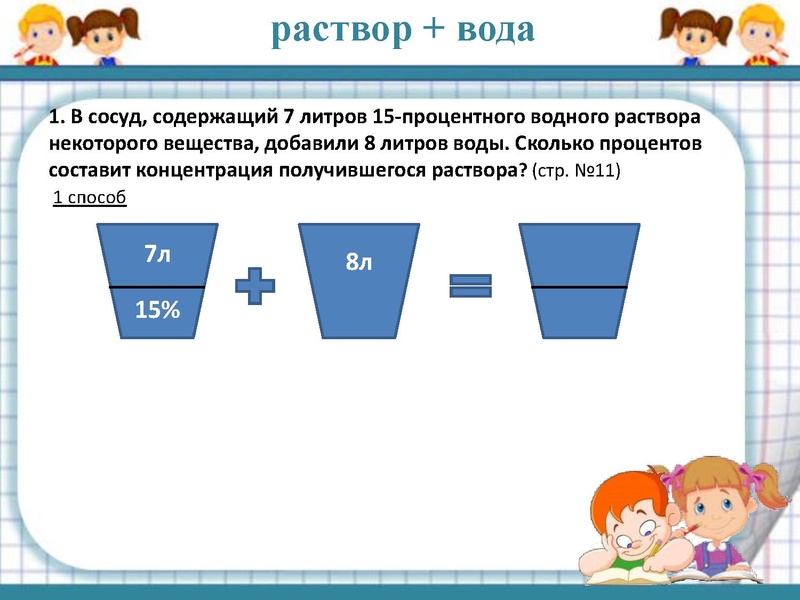 раствор + вода

1. В сосуд, содержащий 7 литров 15-процентного водного раствора некоторого вещества, добавили 8 литров воды. Сколько процентов составит концентрация получившегося раствора? (стр. №11)

1 способ

7л

15%

8л